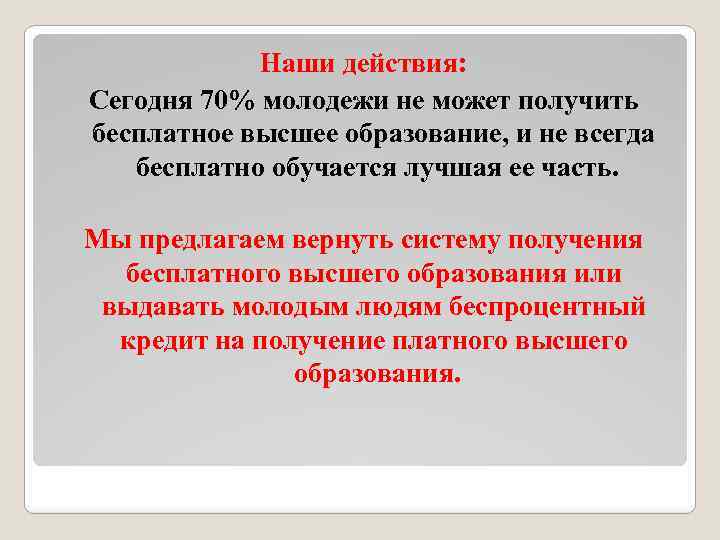 Наши действия:

Сегодня 70% молодежи не может получить бесплатное высшее образование, и не всегда бесплатно обучается лучшая ее часть.

Мы предлагаем вернуть систему получения бесплатного высшего образования или выдавать молодым людям беспроцентный кредит на получение платного высшего образования.